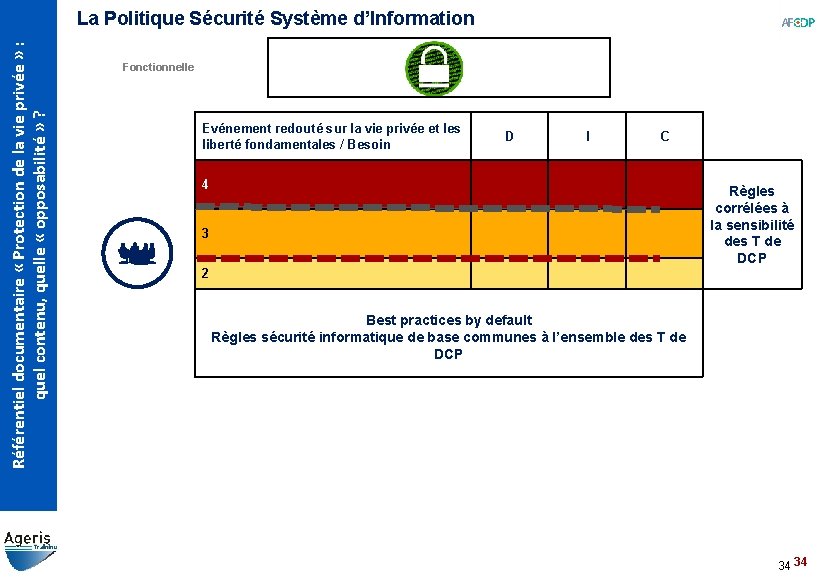 Référentiel documentaire « Protection de la vie privée » : quel contenu, quelle « opposabilité » ?

La Politique Sécurité Système d'Information

AFCDP

Fonctionnelle

| Evénement redouté sur la vie privée et les liberté fondamentales / Besoin | D | I | C |
|---|---|---|---|
| 4 | | | |
| 3 | | | |
| 2 | | | |

Règles corrélées à la sensibilité des T de DCP

Best practices by default
Règles sécurité informatique de base communes à l'ensemble des T de DCP

Ageris Training

34 34